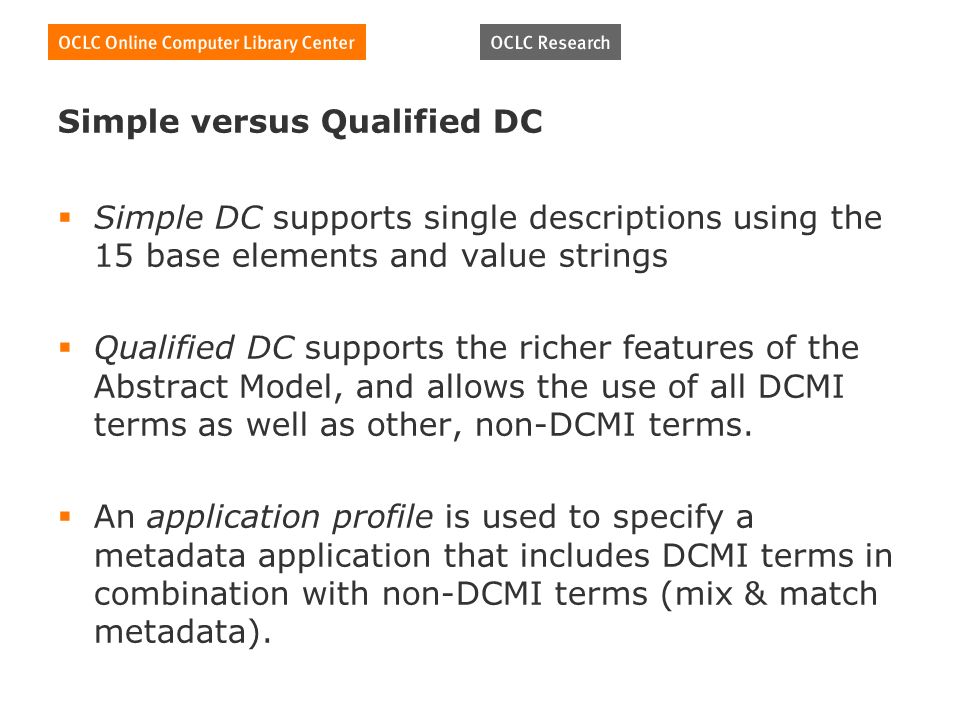 OCLC Online Computer Library Center

OCLC Research

Simple versus Qualified DC

▪ Simple DC supports single descriptions using the 15 base elements and value strings

▪ Qualified DC supports the richer features of the Abstract Model, and allows the use of all DCMI terms as well as other, non-DCMI terms.

▪ An application profile is used to specify a metadata application that includes DCMI terms in combination with non-DCMI terms (mix & match metadata).